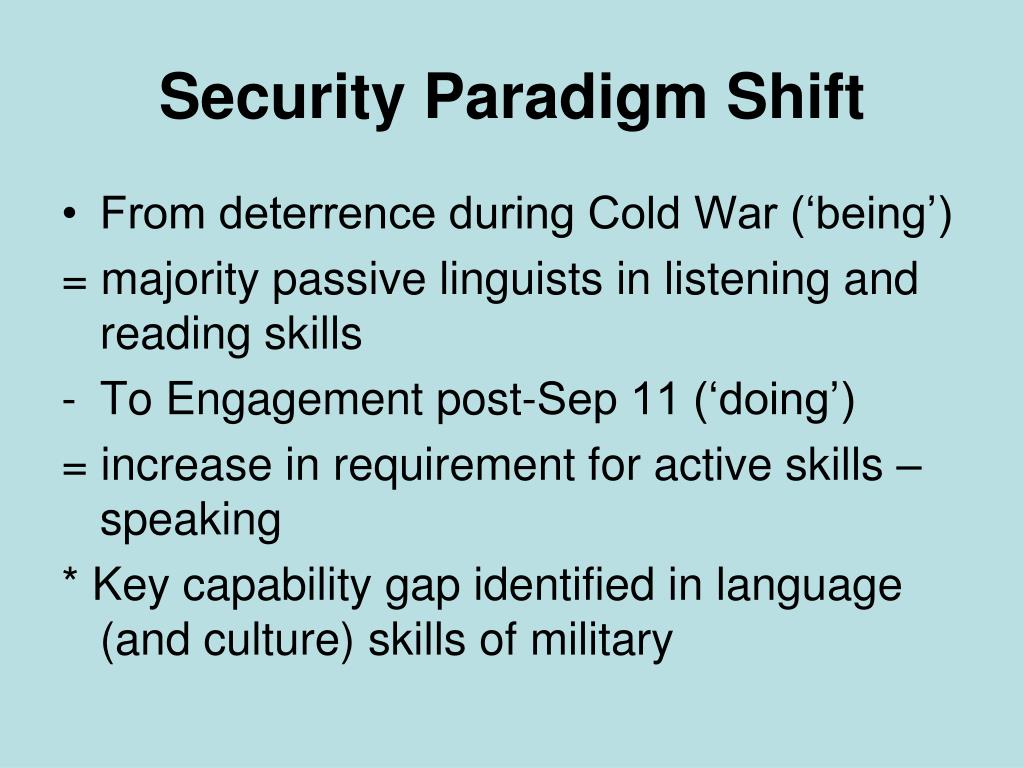 Security Paradigm Shift

• From deterrence during Cold War (‘being’)

= majority passive linguists in listening and reading skills

- To Engagement post-Sep 11 (‘doing’)

= increase in requirement for active skills – speaking

* Key capability gap identified in language (and culture) skills of military